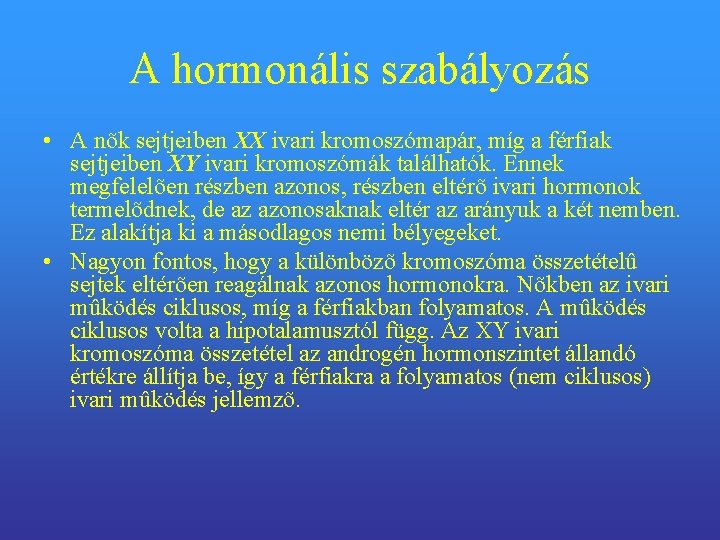 A hormonális szabályozás

• A nõk sejtjeiben XX ivari kromoszómapár, míg a férfiak sejtjeiben XY ivari kromoszómák találhatók. Ennek megfelelõen részben azonos, részben eltérõ ivari hormonok termelõdnek, de az azonosaknak eltér az arányuk a két nemben. Ez alakítja ki a másodlagos nemi bélyegeket.

• Nagyon fontos, hogy a különbözõ kromoszóma összetételû sejtek eltérõen reagálnak azonos hormonokra. Nõkben az ivari mûködés ciklusos, míg a férfiakban folyamatos. A mûködés ciklusos volta a hipotalamusztól függ. Az XY ivari kromoszóma összetétel az androgén hormonszintet állandó értékre állítja be, így a férfiakra a folyamatos (nem ciklusos) ivari mûködés jellemzõ.